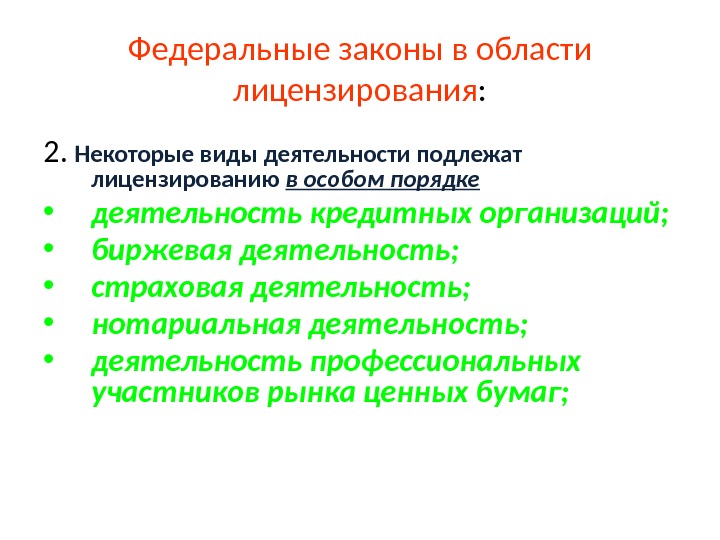 Федеральные законы в области лицензирования:

2. Некоторые виды деятельности подлежат лицензированию в особом порядке

• деятельность кредитных организаций;
• биржевая деятельность;
• страховая деятельность;
• нотариальная деятельность;
• деятельность профессиональных участников рынка ценных бумаг;